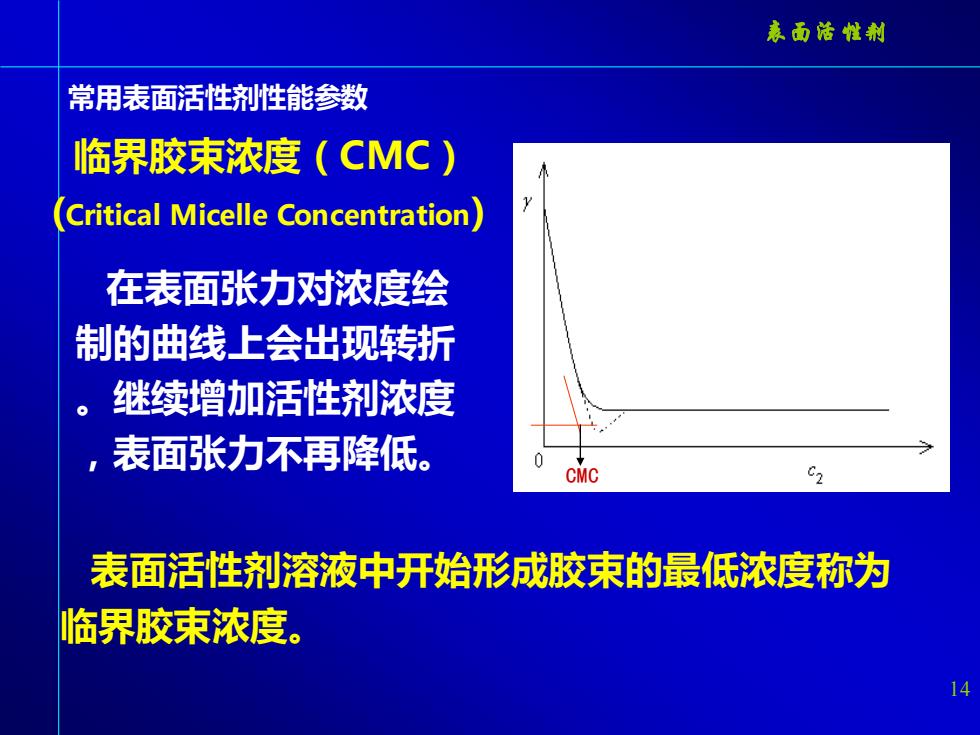 表面活性剂

常用表面活性剂性能参数

临界胶束浓度（CMC）
(Critical Micelle Concentration)

在表面张力对浓度绘制的曲线上会出现转折。继续增加活性剂浓度，表面张力不再降低。

$\gamma$

0

CMC

$c_2$

表面活性剂溶液中开始形成胶束的最低浓度称为临界胶束浓度。

14